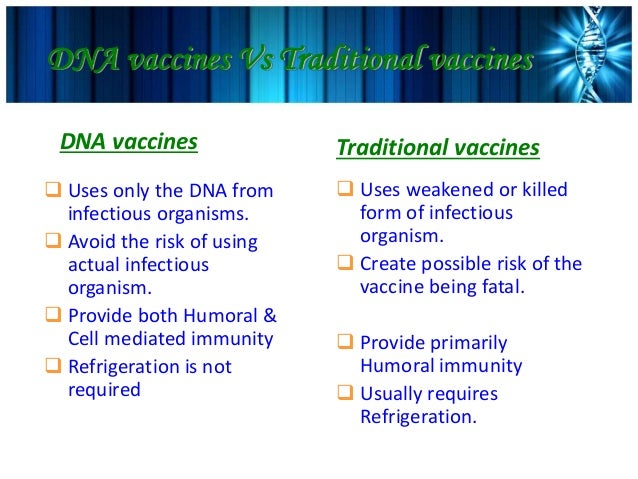 DNA vaccines Vs Traditional vaccines

DNA vaccines

❑ Uses only the DNA from infectious organisms.
❑ Avoid the risk of using actual infectious organism.
❑ Provide both Humoral & Cell mediated immunity
❑ Refrigeration is not required

Traditional vaccines

❑ Uses weakened or killed form of infectious organism.
❑ Create possible risk of the vaccine being fatal.
❑ Provide primarily Humoral immunity
❑ Usually requires Refrigeration.